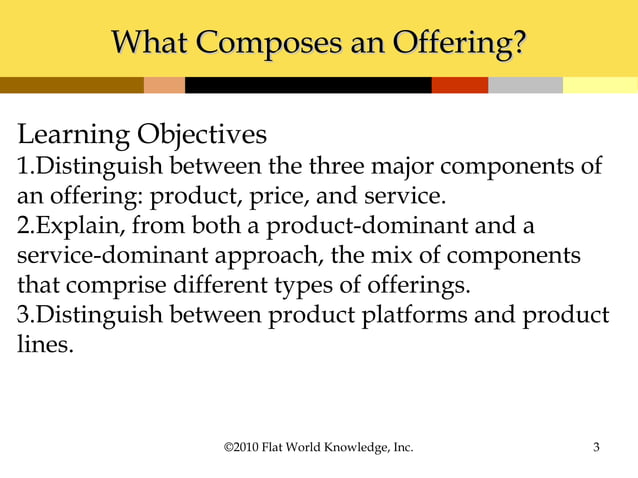 What Composes an Offering?

Learning Objectives
1.Distinguish between the three major components of an offering: product, price, and service.
2.Explain, from both a product-dominant and a service-dominant approach, the mix of components that comprise different types of offerings.
3.Distinguish between product platforms and product lines.

©2010 Flat World Knowledge, Inc.

3